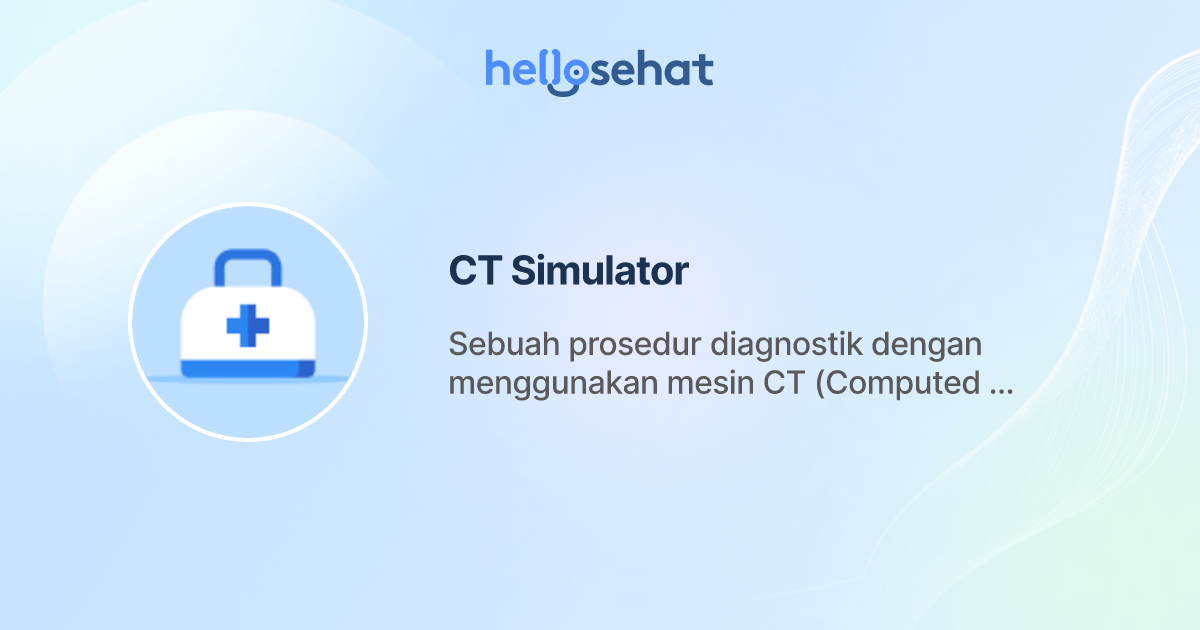 hellosehat

CT Simulator

Sebuah prosedur diagnostik dengan menggunakan mesin CT (Computed ...